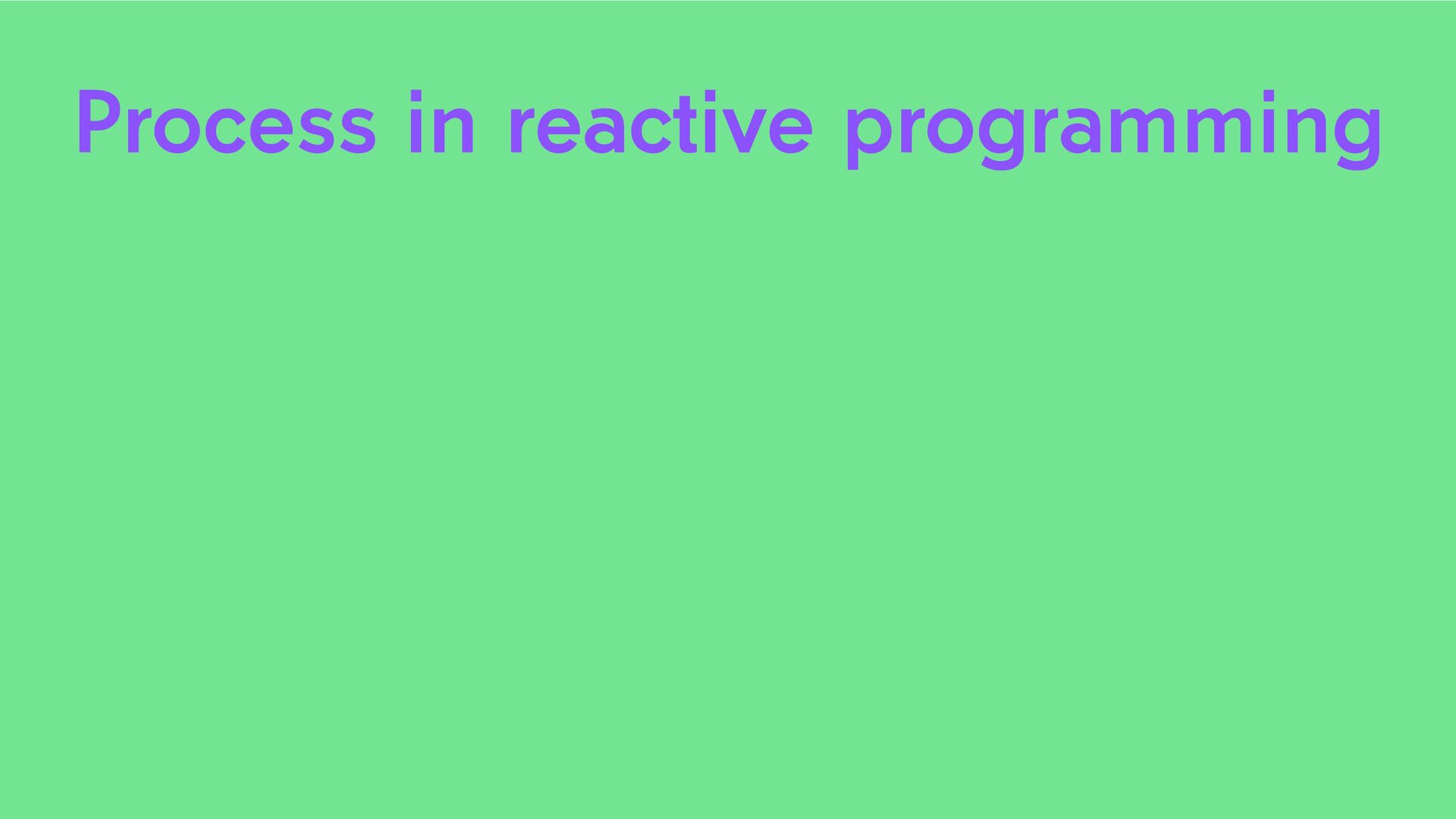 Process in reactive programming